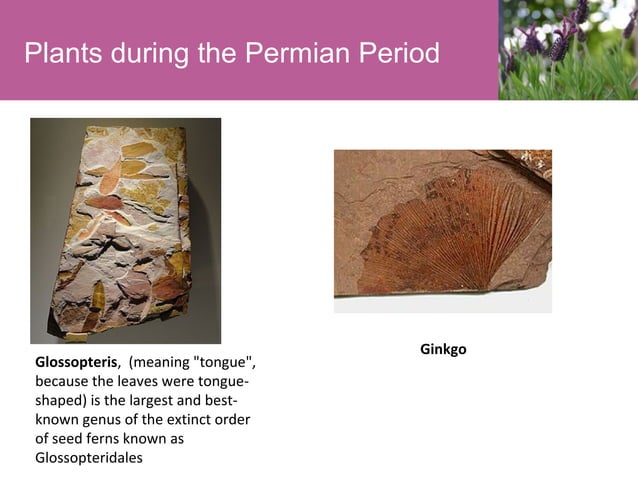 Plants during the Permian Period

Glossopteris, (meaning "tongue", because the leaves were tongue-shaped) is the largest and best-known genus of the extinct order of seed ferns known as Glossopteridales

Ginkgo